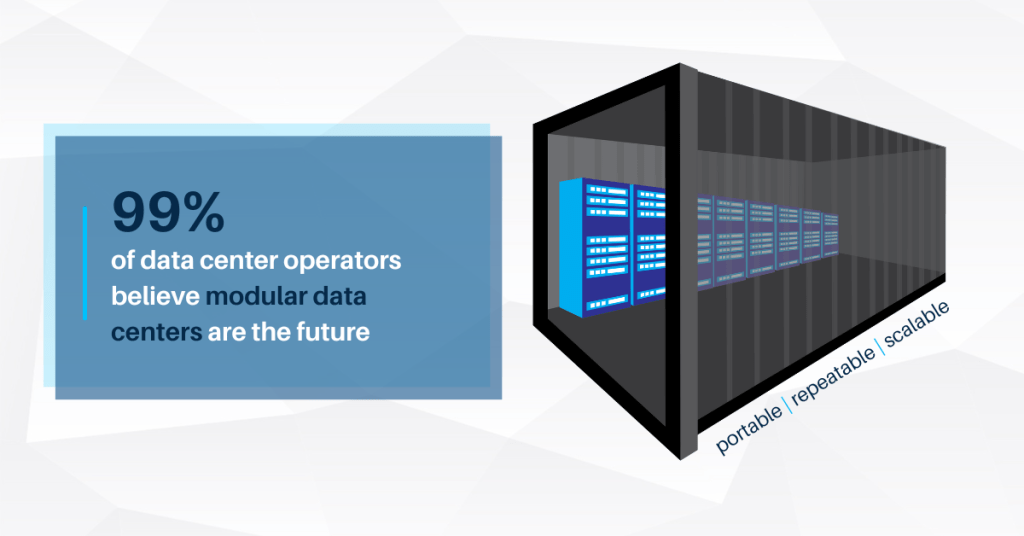 99%
of data center operators believe modular data centers are the future

portable | repeatable | scalable